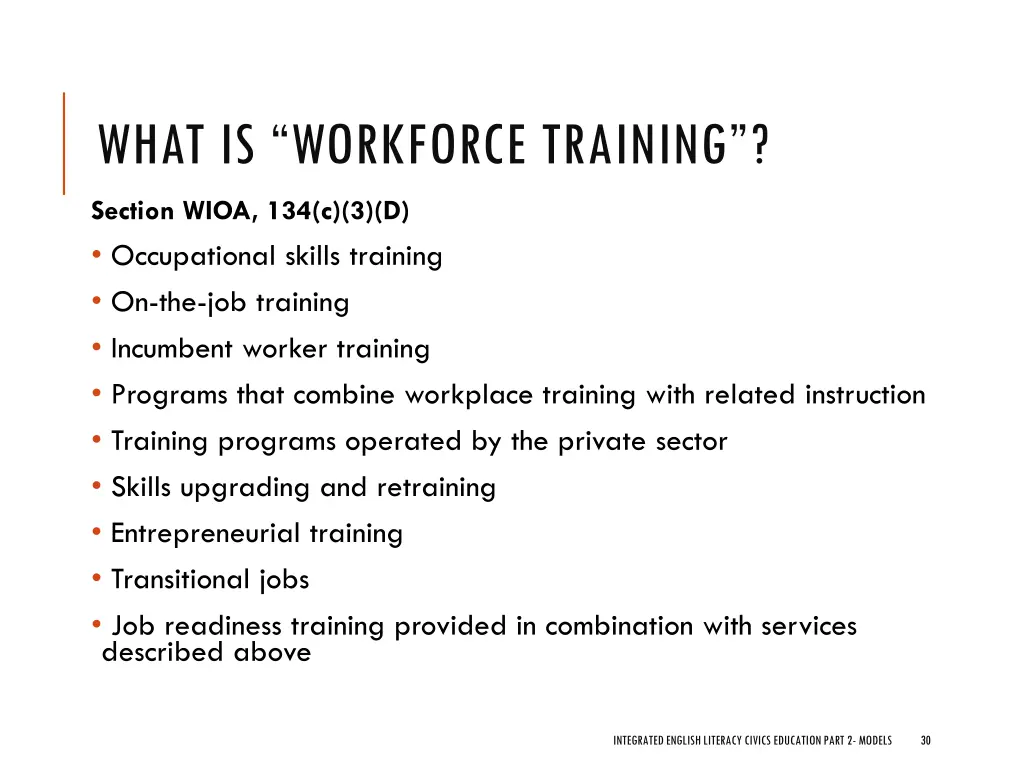 WHAT IS “WORKFORCE TRAINING”?

Section WIOA, 134(c)(3)(D)

• Occupational skills training
• On-the-job training
• Incumbent worker training
• Programs that combine workplace training with related instruction
• Training programs operated by the private sector
• Skills upgrading and retraining
• Entrepreneurial training
• Transitional jobs
• Job readiness training provided in combination with services described above

INTEGRATED ENGLISH LITERACY CIVICS EDUCATION PART 2- MODELS 30